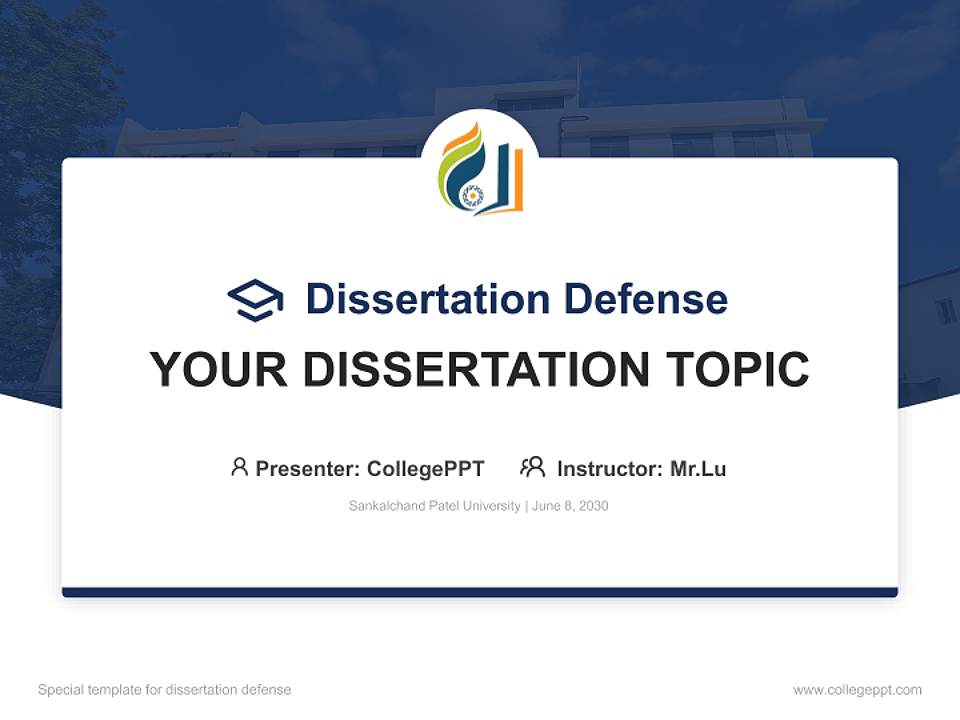 Dissertation Defense

YOUR DISSERTATION TOPIC

Presenter: CollegePPT Instructor: Mr.Lu

Sankalchand Patel University | June 8, 2030

Special template for dissertation defense

www.collegeppt.com